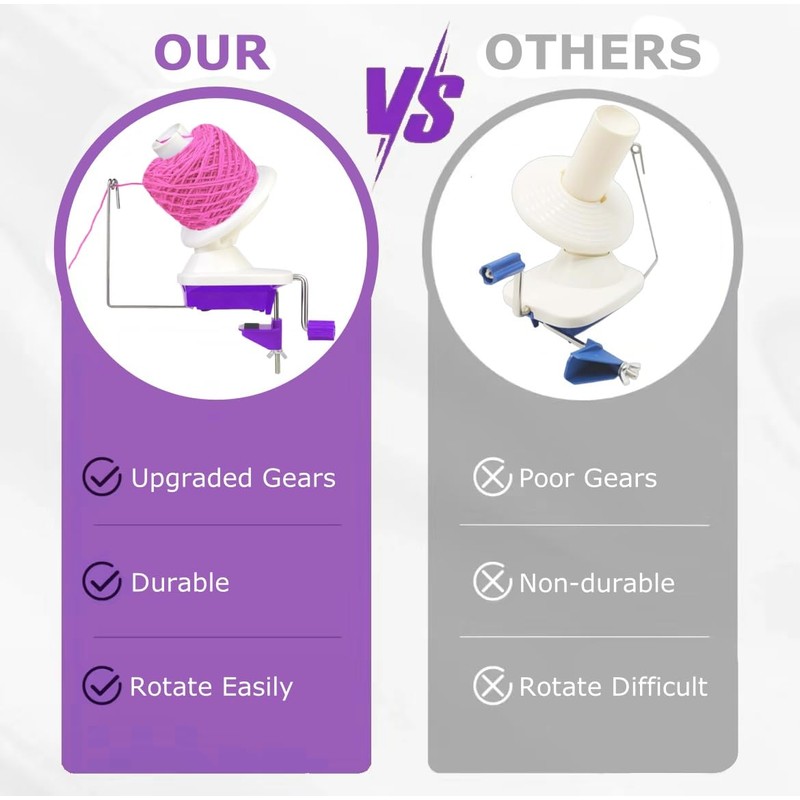 OUR

VS

OTHERS

Upgraded Gears

Durable

Rotate Easily

Poor Gears

Non-durable

Rotate Difficult